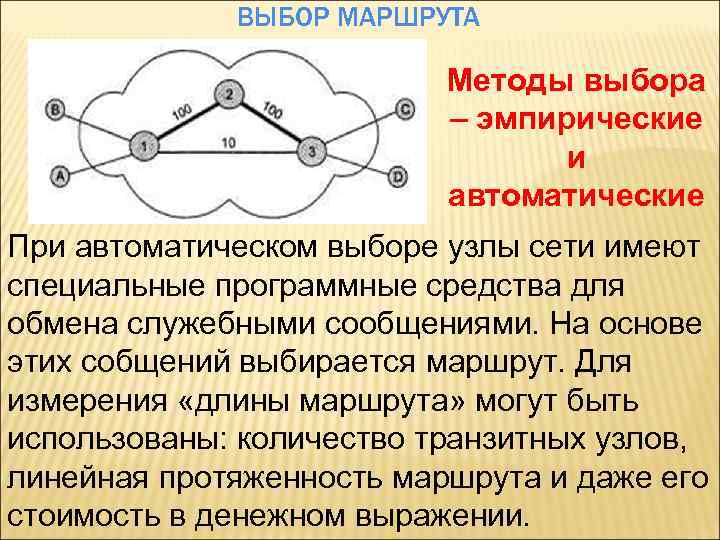 ВЫБОР МАРШРУТА

B
A
1
2
3
C
D
100
100
10

Методы выбора – эмпирические и автоматические

При автоматическом выборе узлы сети имеют специальные программные средства для обмена служебными сообщениями. На основе этих собщений выбирается маршрут. Для измерения «длины маршрута» могут быть использованы: количество транзитных узлов, линейная протяженность маршрута и даже его стоимость в денежном выражении.